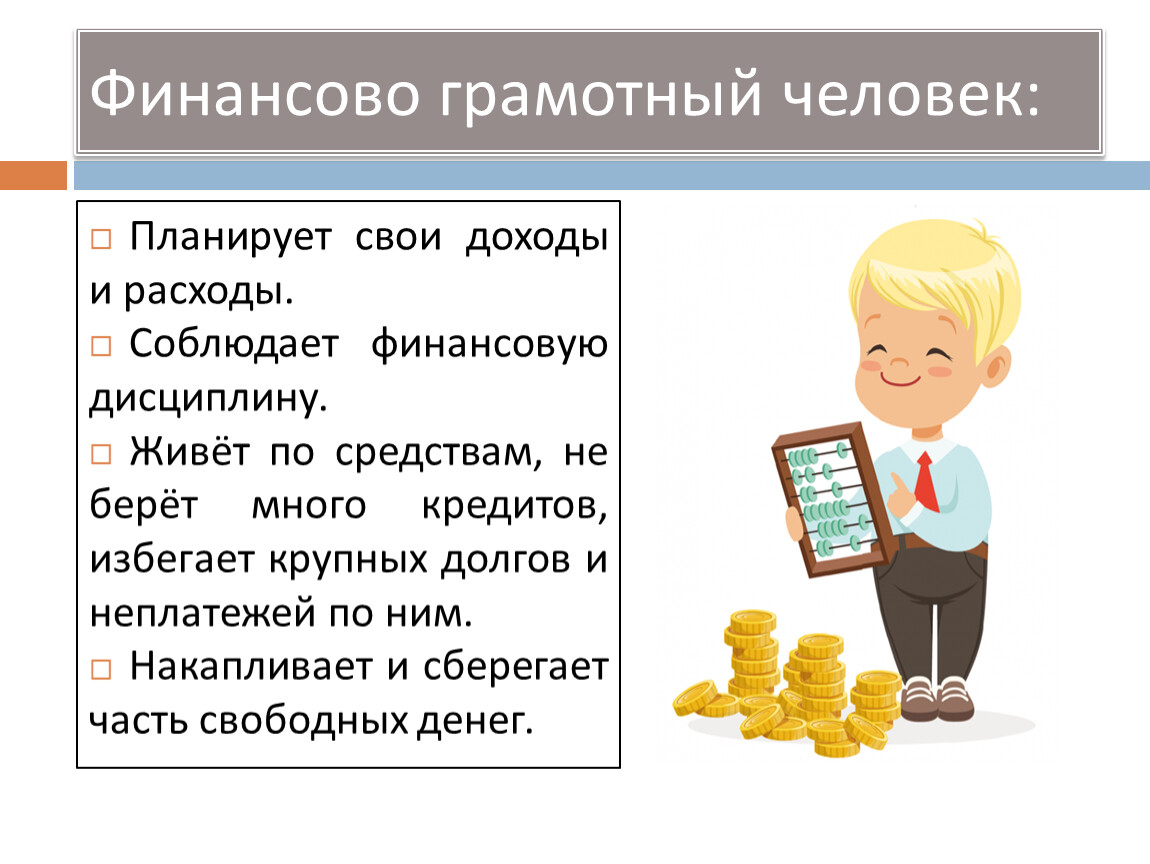 Финансово грамотный человек:

□ Планирует свои доходы и расходы.

□ Соблюдает финансовую дисциплину.

□ Живёт по средствам, не берёт много кредитов, избегает крупных долгов и неплатежей по ним.

□ Накапливает и сберегает часть свободных денег.